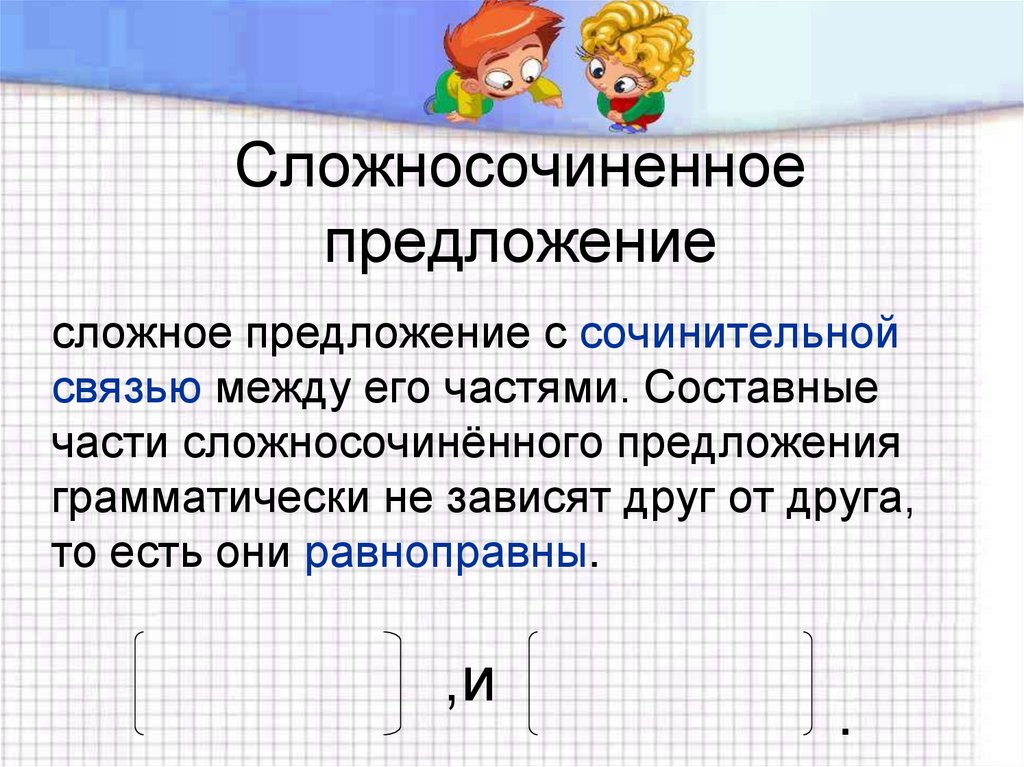 Сложносочиненное предложение

сложное предложение с сочинительной связью между его частями. Составные части сложносочинённого предложения грамматически не зависят друг от друга, то есть они равноправны.

[ ] ,и [ ] .